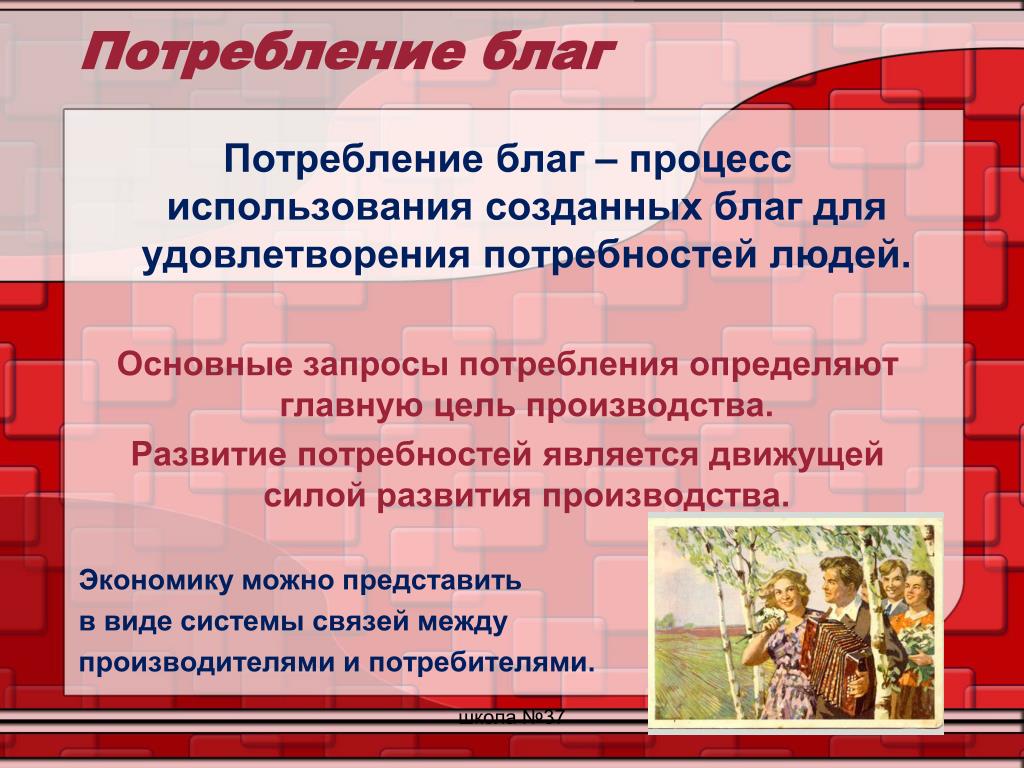 Потребление благ

Потребление благ – процесс использования созданных благ для удовлетворения потребностей людей.

Основные запросы потребления определяют главную цель производства.

Развитие потребностей является движущей силой развития производства.

Экономику можно представить в виде системы связей между производителями и потребителями.

школа №37